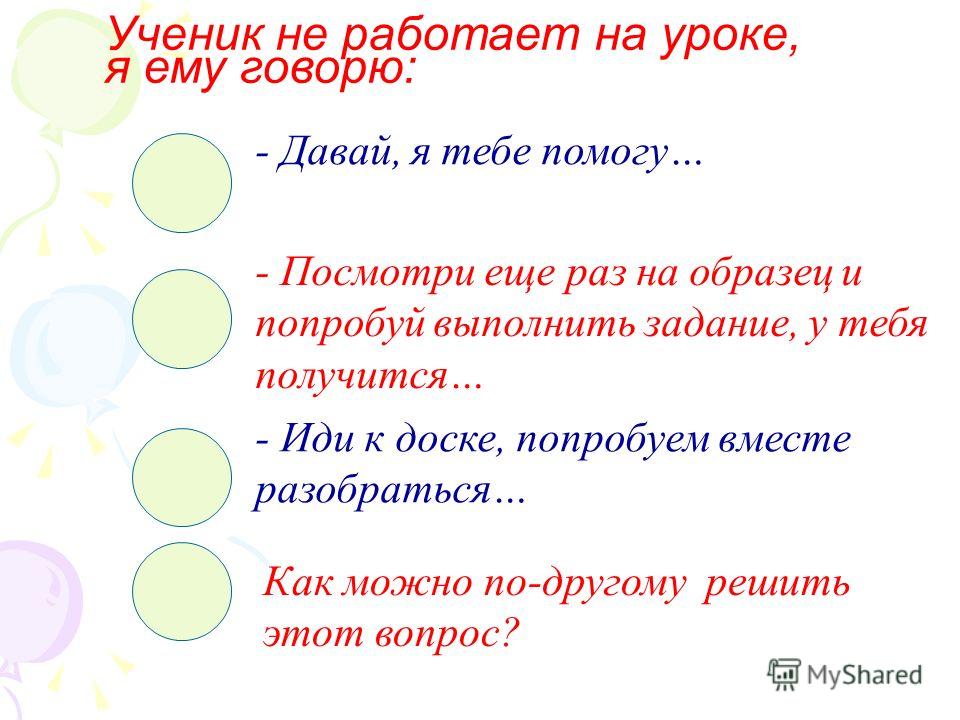 Ученик не работает на уроке, я ему говорю:

- Давай, я тебе помогу…

- Посмотри еще раз на образец и попробуй выполнить задание, у тебя получится…

- Иди к доске, попробуем вместе разобраться…

Как можно по-другому решить этот вопрос?

MyShared